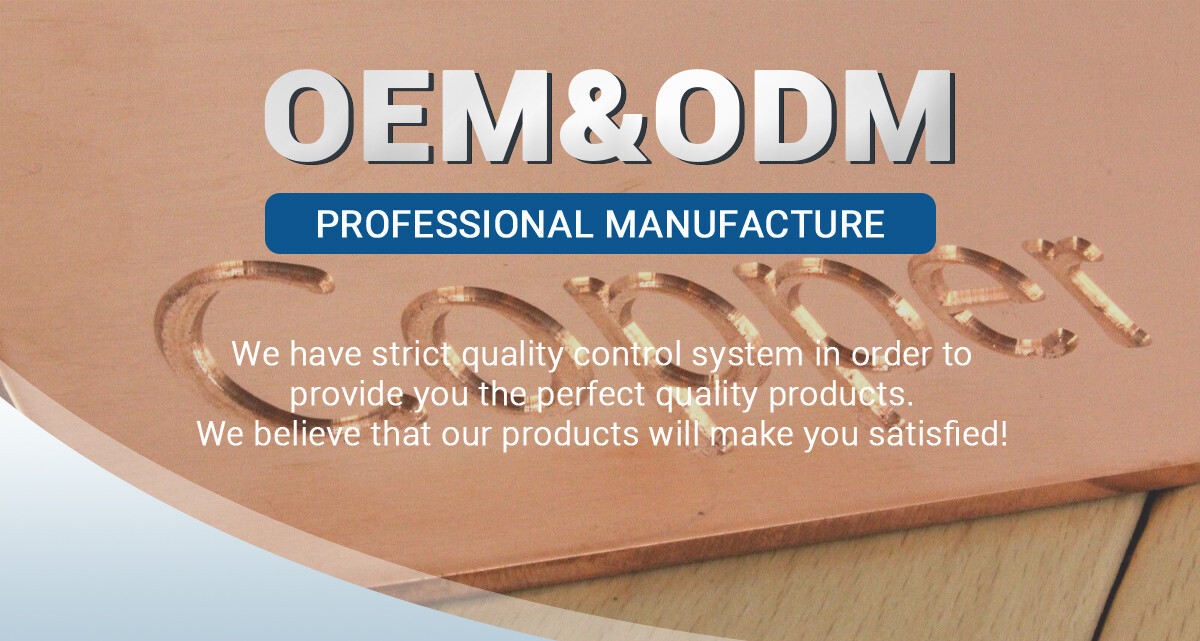 OEM&ODM

PROFESSIONAL MANUFACTURE

Copper

We have strict quality control system in order to provide you the perfect quality products.
We believe that our products will make you satisfied!